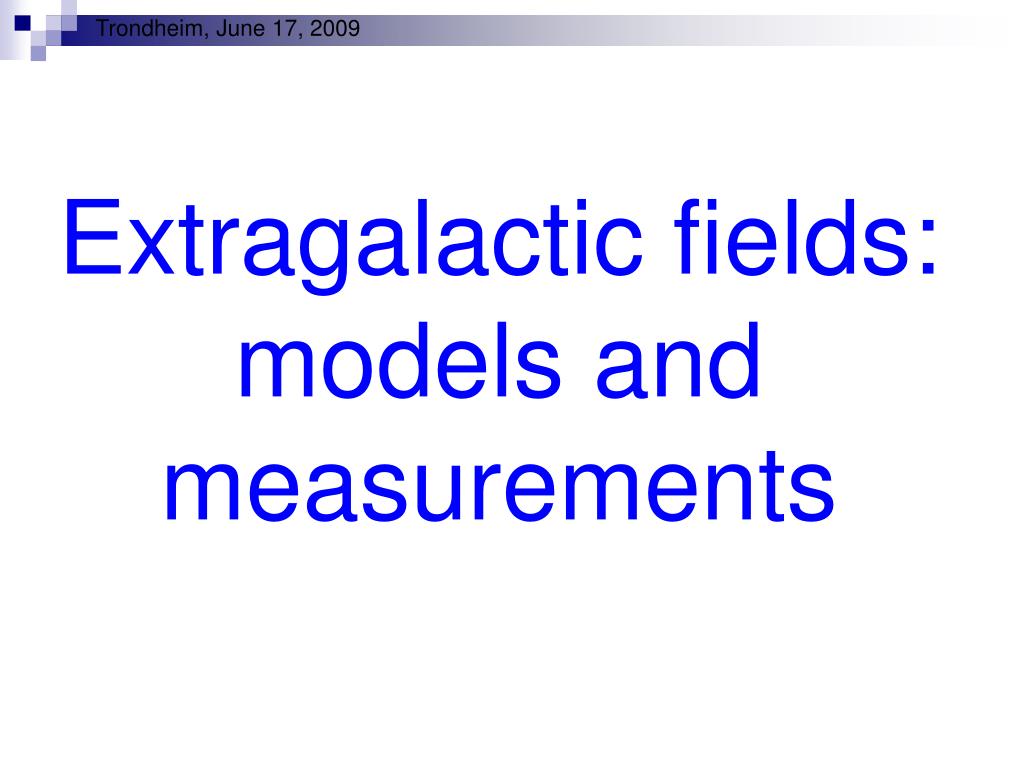 Trondheim, June 17, 2009

Extragalactic fields: models and measurements